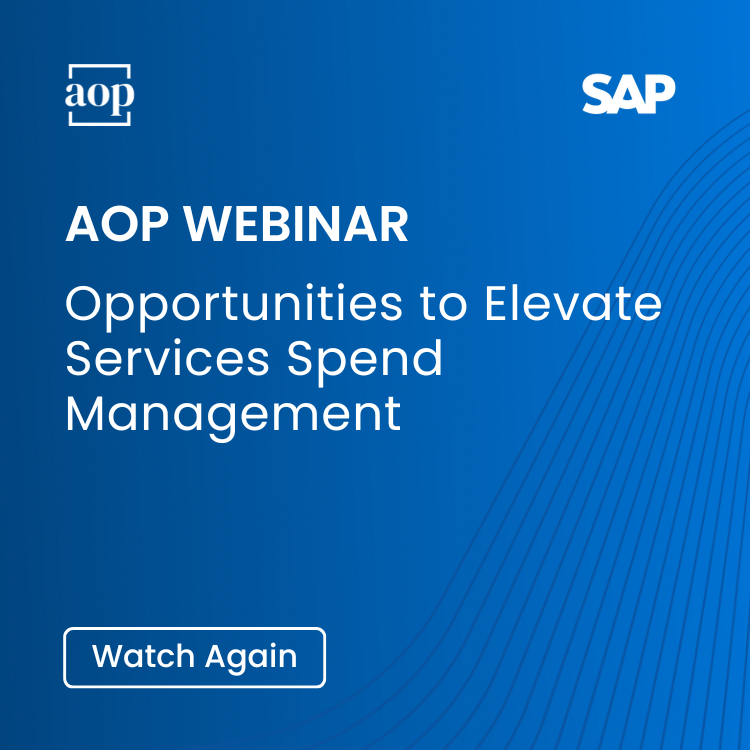 aop

SAP

AOP WEBINAR

Opportunities to Elevate Services Spend Management

Watch Again